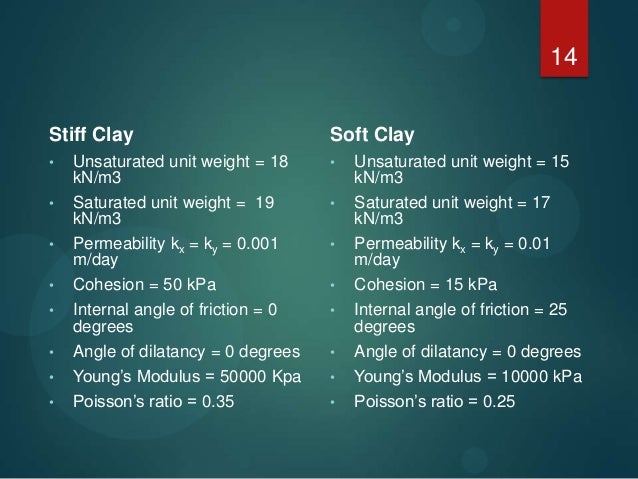 14

Stiff Clay

• Unsaturated unit weight = 18 kN/m3
• Saturated unit weight = 19 kN/m3
• Permeability $k_x = k_y = 0.001$ m/day
• Cohesion = 50 kPa
• Internal angle of friction = 0 degrees
• Angle of dilatancy = 0 degrees
• Young's Modulus = 50000 Kpa
• Poisson's ratio = 0.35

Soft Clay

• Unsaturated unit weight = 15 kN/m3
• Saturated unit weight = 17 kN/m3
• Permeability $k_x = k_y = 0.01$ m/day
• Cohesion = 15 kPa
• Internal angle of friction = 25 degrees
• Angle of dilatancy = 0 degrees
• Young's Modulus = 10000 kPa
• Poisson's ratio = 0.25